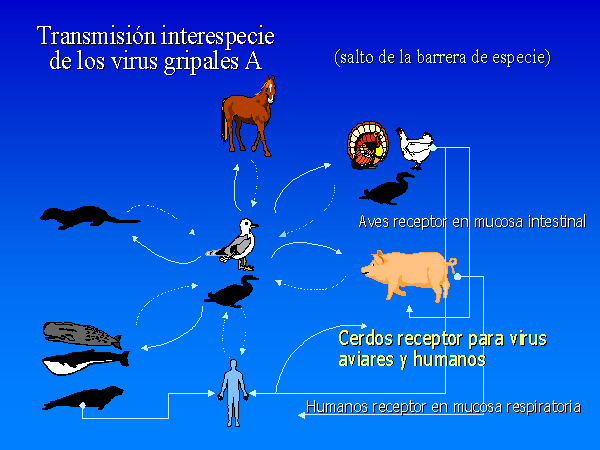 Transmisión interespecie de los virus gripales A

(salto de la barrera de especie)

Aves receptor en mucosa intestinal

Cerdos receptor para virus aviares y humanos

Humanos receptor en mucosa respiratoria